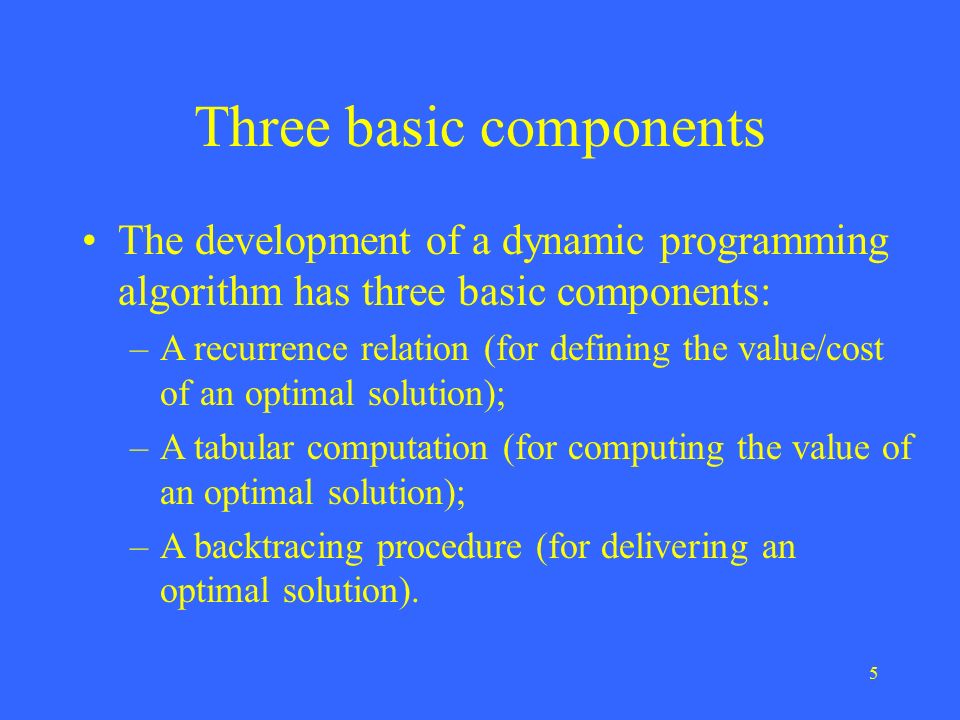 Three basic components

• The development of a dynamic programming algorithm has three basic components:

– A recurrence relation (for defining the value/cost of an optimal solution);

– A tabular computation (for computing the value of an optimal solution);

– A backtracing procedure (for delivering an optimal solution).

5